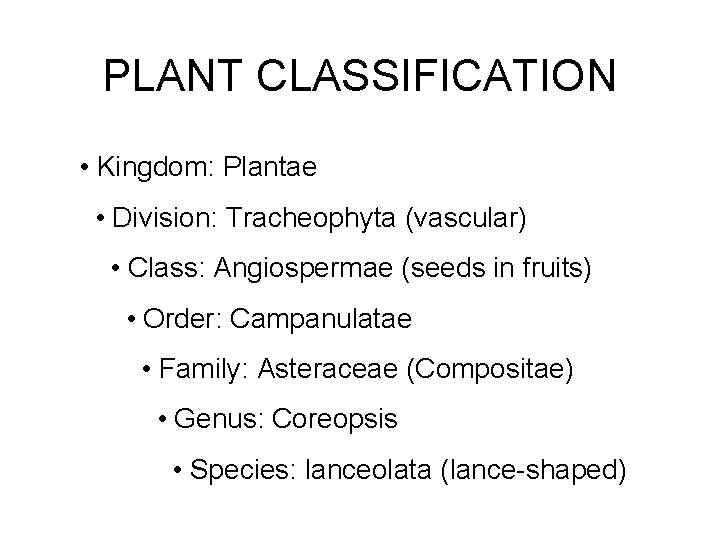 PLANT CLASSIFICATION

• Kingdom: Plantae

• Division: Tracheophyta (vascular)

• Class: Angiospermae (seeds in fruits)

• Order: Campanulatae

• Family: Asteraceae (Compositae)

• Genus: Coreopsis

• Species: lanceolata (lance-shaped)